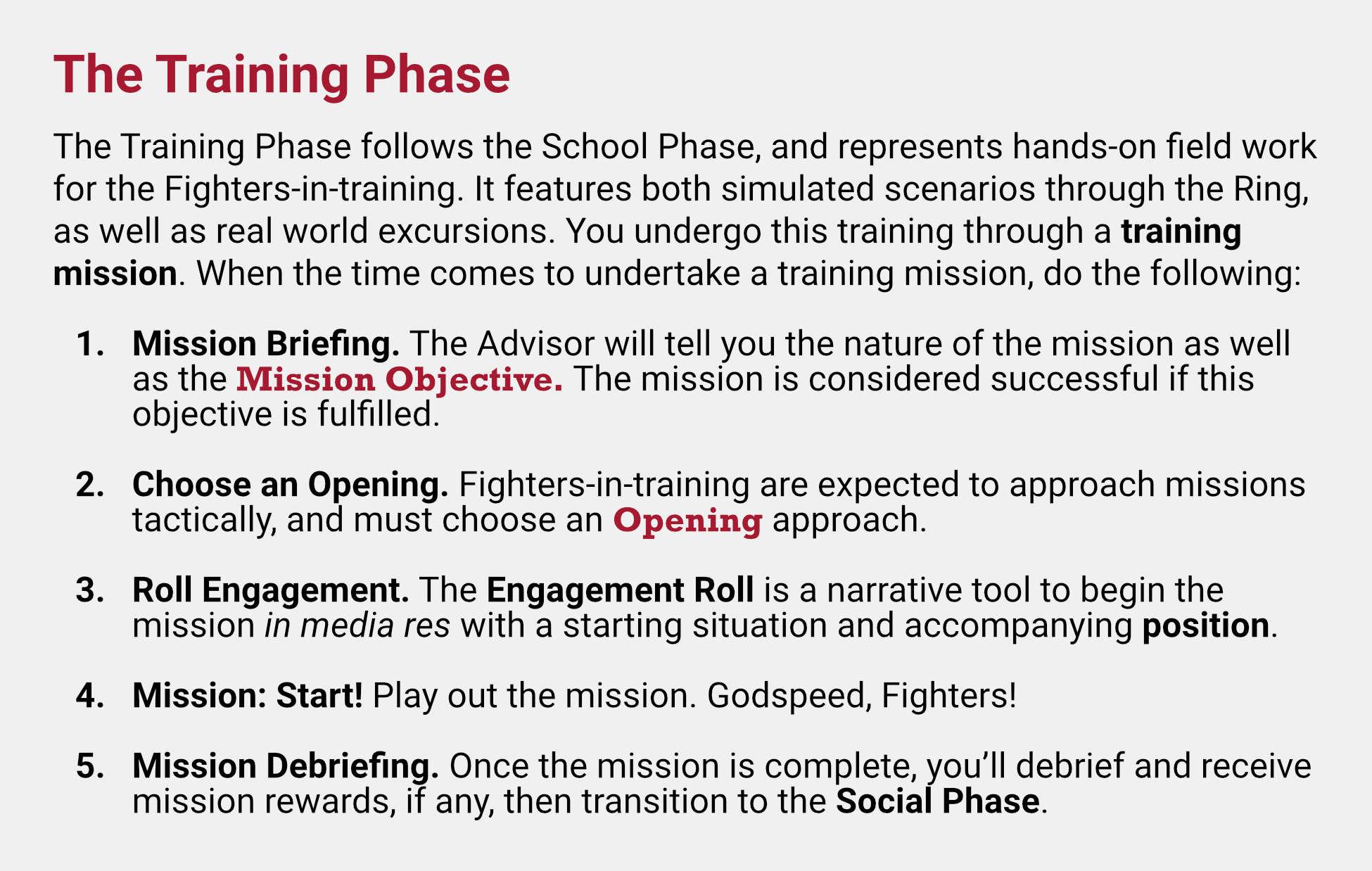 The Training Phase

The Training Phase follows the School Phase, and represents hands-on field work for the Fighters-in-training. It features both simulated scenarios through the Ring, as well as real world excursions. You undergo this training through a training mission. When the time comes to undertake a training mission, do the following:

1. Mission Briefing. The Advisor will tell you the nature of the mission as well as the Mission Objective. The mission is considered successful if this objective is fulfilled.

2. Choose an Opening. Fighters-in-training are expected to approach missions tactically, and must choose an Opening approach.

3. Roll Engagement. The Engagement Roll is a narrative tool to begin the mission in media res with a starting situation and accompanying position.

4. Mission: Start! Play out the mission. Godspeed, Fighters!

5. Mission Debriefing. Once the mission is complete, you'll debrief and receive mission rewards, if any, then transition to the Social Phase.